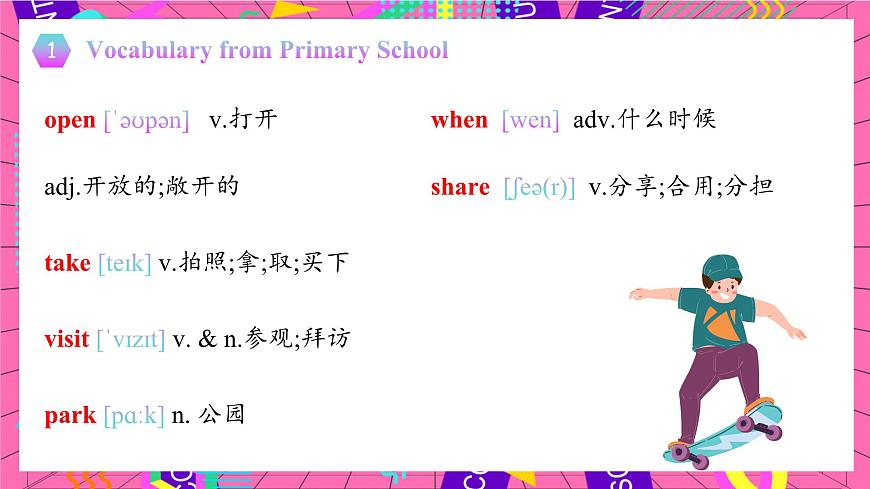 1 Vocabulary from Primary School

open [ˈəʊpən] v.打开

adj.开放的;敞开的

take [teɪk] v.拍照;拿;取;买下

visit [ˈvɪzɪt] v. & n.参观;拜访

park [pɑːk] n. 公园

when [wen] adv.什么时候

share [ʃeə(r)] v.分享;合用;分担